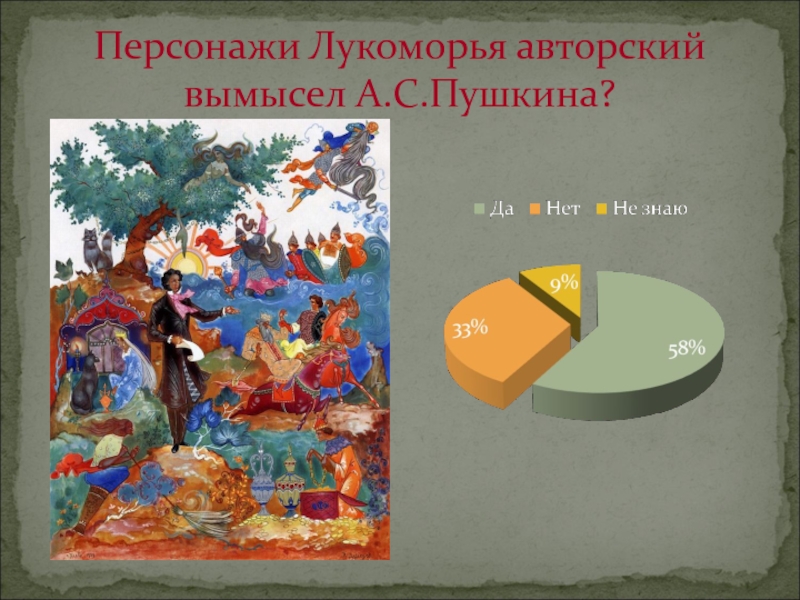 Персонажи Лукоморья авторский вымысел А.С.Пушкина?

Да Нет Не знаю

9%

33%

58%